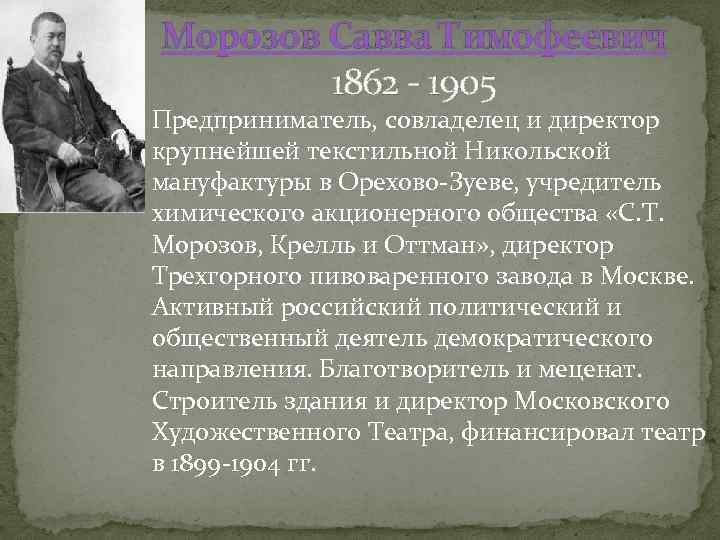 Морозов Савва Тимофеевич

1862 - 1905

Предприниматель, совладелец и директор крупнейшей текстильной Никольской мануфактуры в Орехово-Зуеве, учредитель химического акционерного общества «С.Т. Морозов, Крелль и Оттман», директор Трехгорного пивоваренного завода в Москве. Активный российский политический и общественный деятель демократического направления. Благотворитель и меценат. Строитель здания и директор Московского Художественного Театра, финансировал театр в 1899-1904 гг.